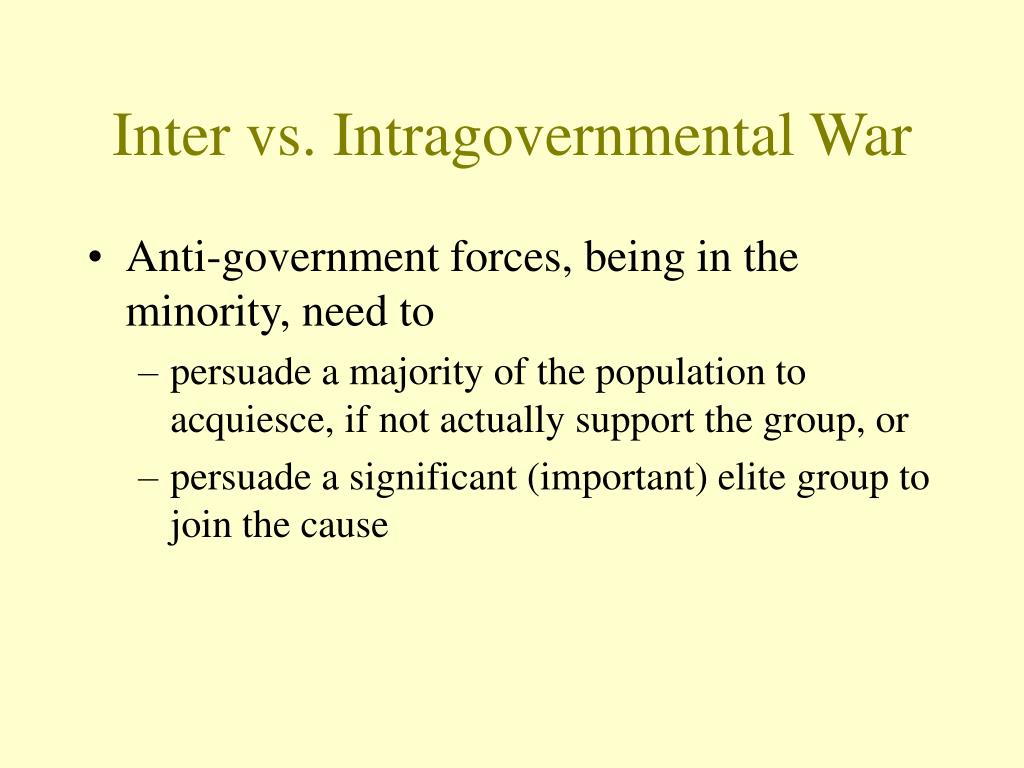 Inter vs. Intragovernmental War

• Anti-government forces, being in the minority, need to

– persuade a majority of the population to acquiesce, if not actually support the group, or

– persuade a significant (important) elite group to join the cause